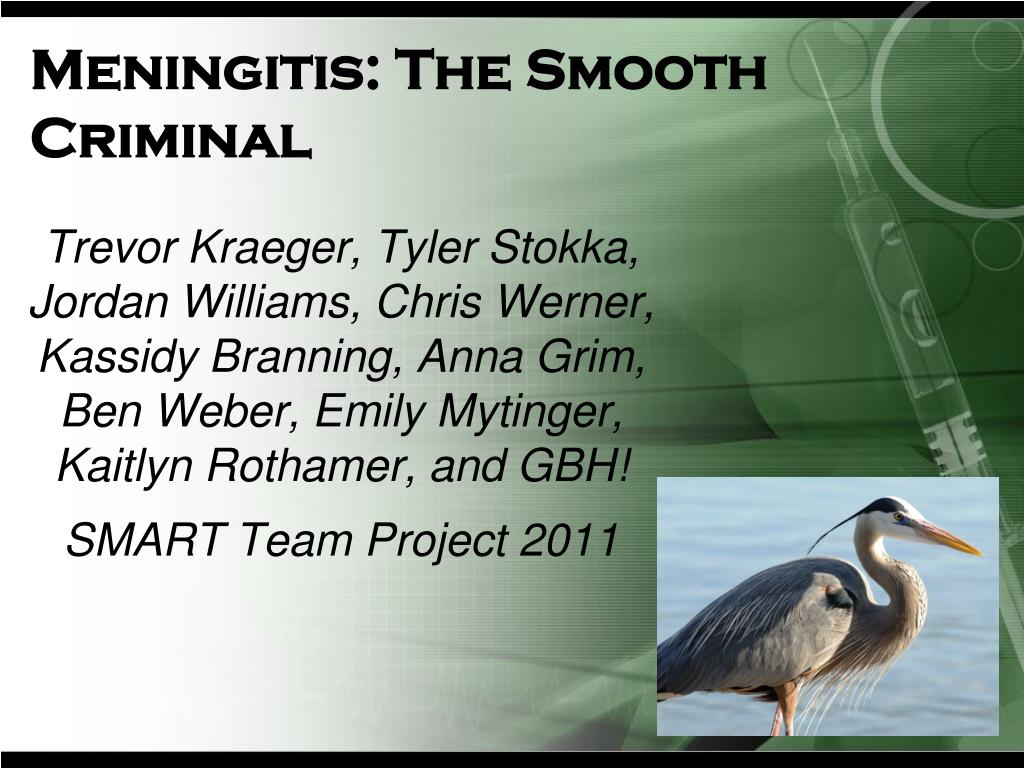 Meningitis: The Smooth Criminal

Trevor Kraeger, Tyler Stokka, Jordan Williams, Chris Werner, Kassidy Branning, Anna Grim, Ben Weber, Emily Mytinger, Kaitlyn Rothamer, and GBH!

SMART Team Project 2011